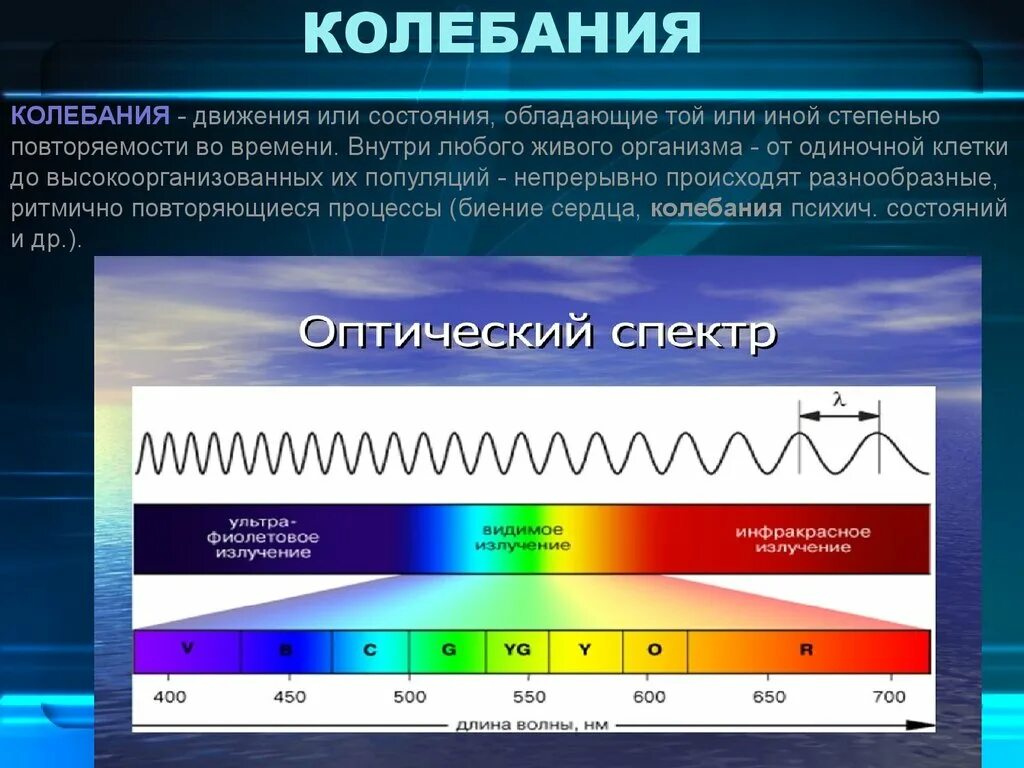 КОЛЕБАНИЯ

КОЛЕБАНИЯ - движения или состояния, обладающие той или иной степенью повторяемости во времени. Внутри любого живого организма - от одиночной клетки до высокоорганизованных их популяций - непрерывно происходят разнообразные, ритмично повторяющиеся процессы (биение сердца, колебания психич. состояний и др.).

Оптический спектр

$\lambda$

ультра-фиолетовое излучение

видимое излучение

инфракрасное излучение

V B C G YG Y O R

400 450 500 550 600 650 700

длина волны, нм